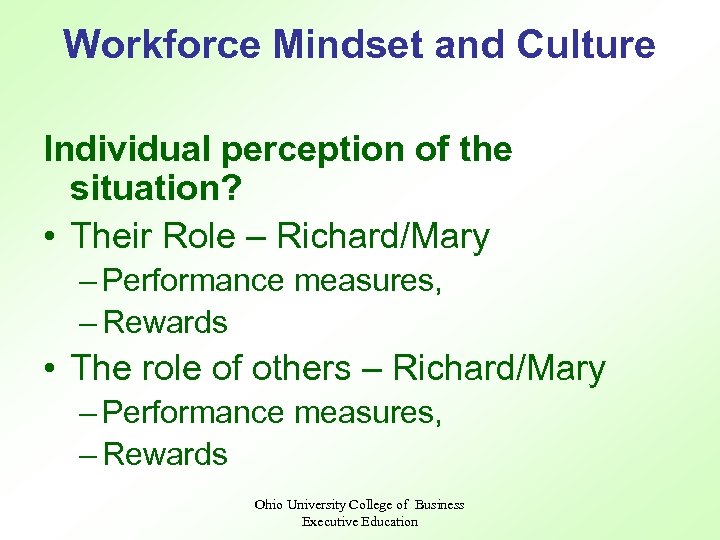 Workforce Mindset and Culture

Individual perception of the situation?

• Their Role – Richard/Mary
  – Performance measures,
  – Rewards
• The role of others – Richard/Mary
  – Performance measures,
  – Rewards

Ohio University College of Business
Executive Education